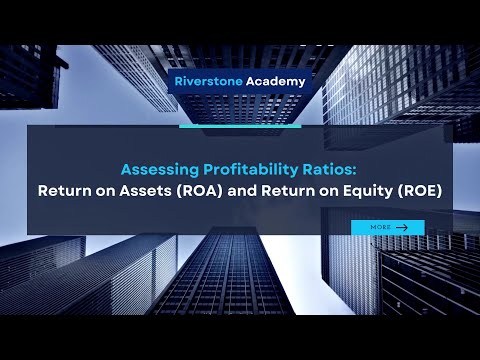 Riverstone Academy

Assessing Profitability Ratios:
Return on Assets (ROA) and Return on Equity (ROE)

MORE